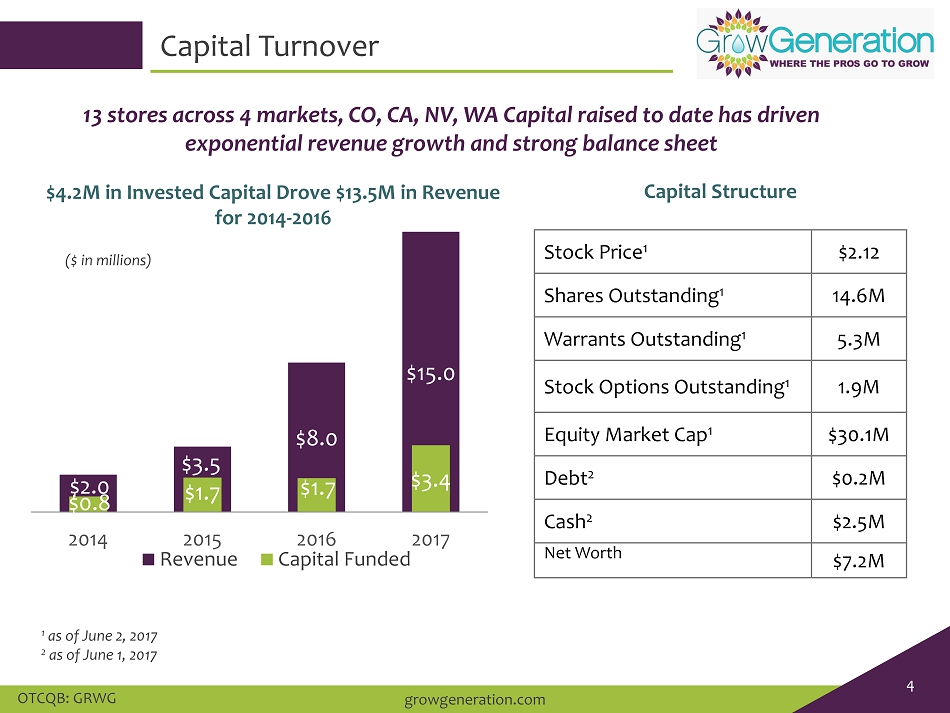 Capital Turnover

GrowGeneration
WHERE THE PROS GO TO GROW

13 stores across 4 markets, CO, CA, NV, WA Capital raised to date has driven exponential revenue growth and strong balance sheet

$4.2M in Invested Capital Drove $13.5M in Revenue for 2014-2016

($ in millions)

$2.0
$0.8
$3.5
$1.7
$8.0
$1.7
$15.0
$3.4

2014 2015 2016 2017

Revenue Capital Funded

Capital Structure

| Stock Price¹ | $2.12 |
|---|---|
| Shares Outstanding¹ | 14.6M |
| Warrants Outstanding¹ | 5.3M |
| Stock Options Outstanding¹ | 1.9M |
| Equity Market Cap¹ | $30.1M |
| Debt² | $0.2M |
| Cash² | $2.5M |
| Net Worth | $7.2M |

¹ as of June 2, 2017
² as of June 1, 2017

OTCQB: GRWG
growgeneration.com
4